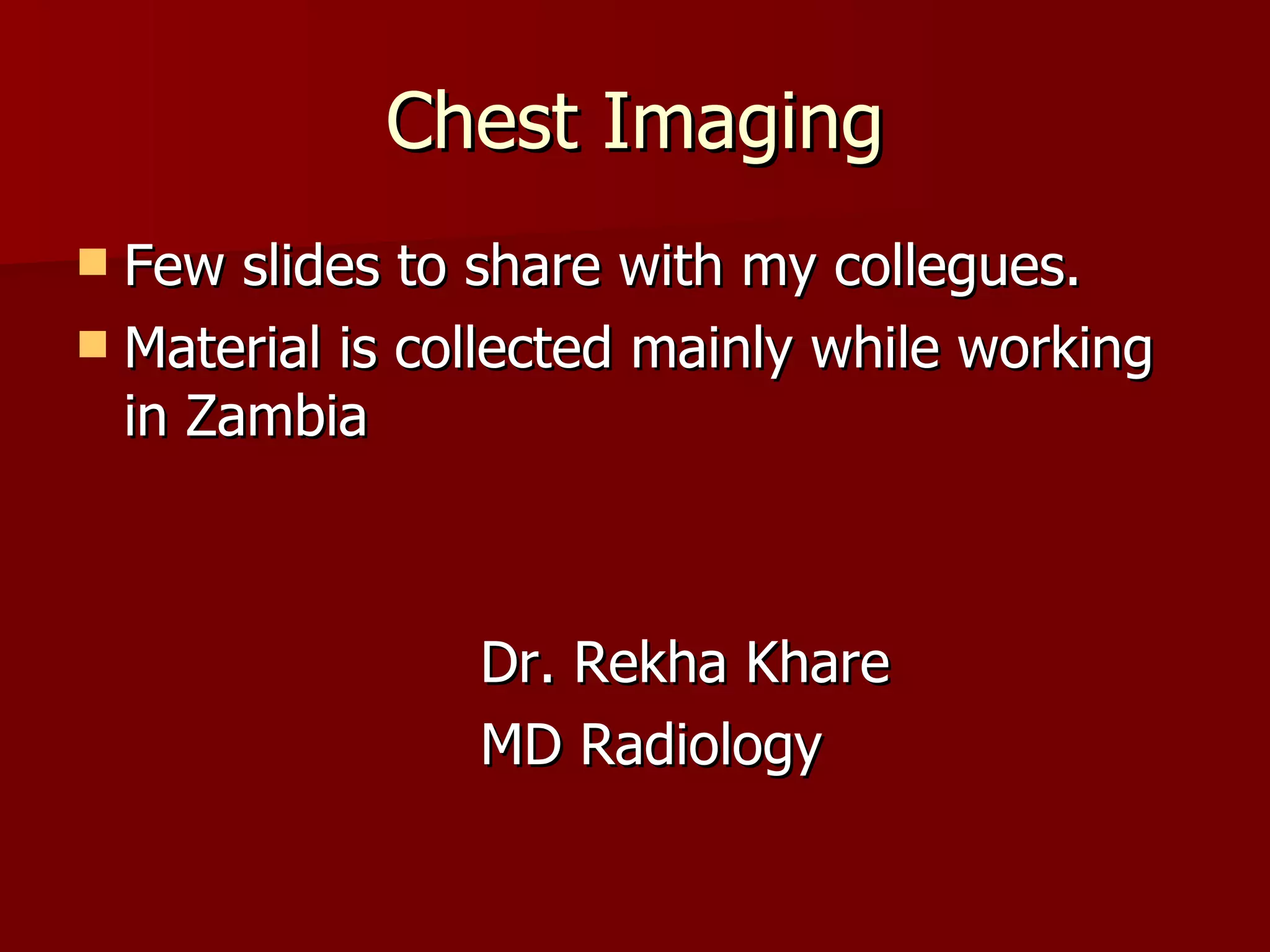 Chest Imaging

- Few slides to share with my collegues.
- Material is collected mainly while working in Zambia

Dr. Rekha Khare

MD Radiology